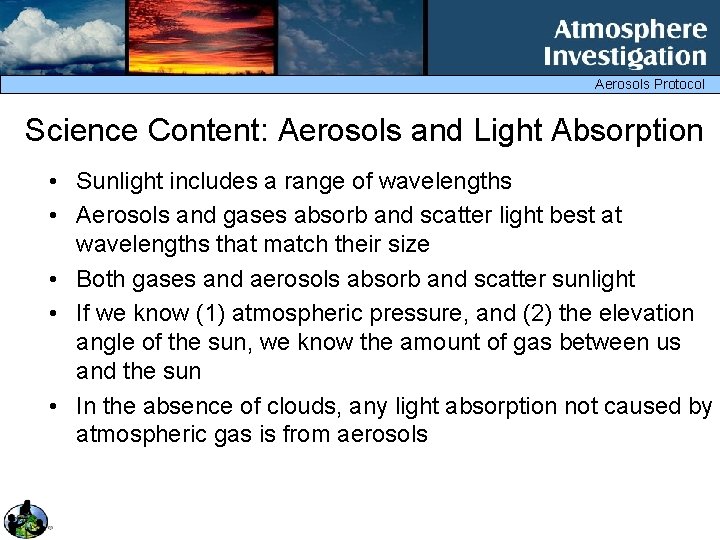 Atmosphere Investigation

Aerosols Protocol

Science Content: Aerosols and Light Absorption

• Sunlight includes a range of wavelengths
• Aerosols and gases absorb and scatter light best at wavelengths that match their size
• Both gases and aerosols absorb and scatter sunlight
• If we know (1) atmospheric pressure, and (2) the elevation angle of the sun, we know the amount of gas between us and the sun
• In the absence of clouds, any light absorption not caused by atmospheric gas is from aerosols